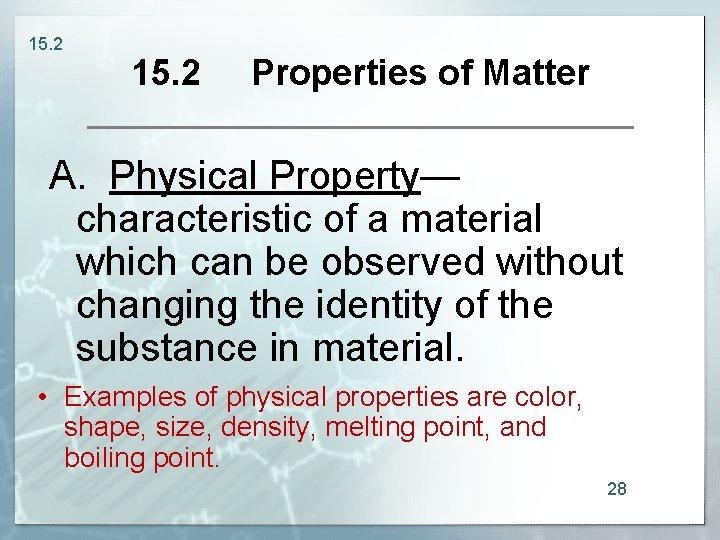 15.2

15.2 Properties of Matter

A. Physical Property— characteristic of a material which can be observed without changing the identity of the substance in material.

• Examples of physical properties are color, shape, size, density, melting point, and boiling point.

28